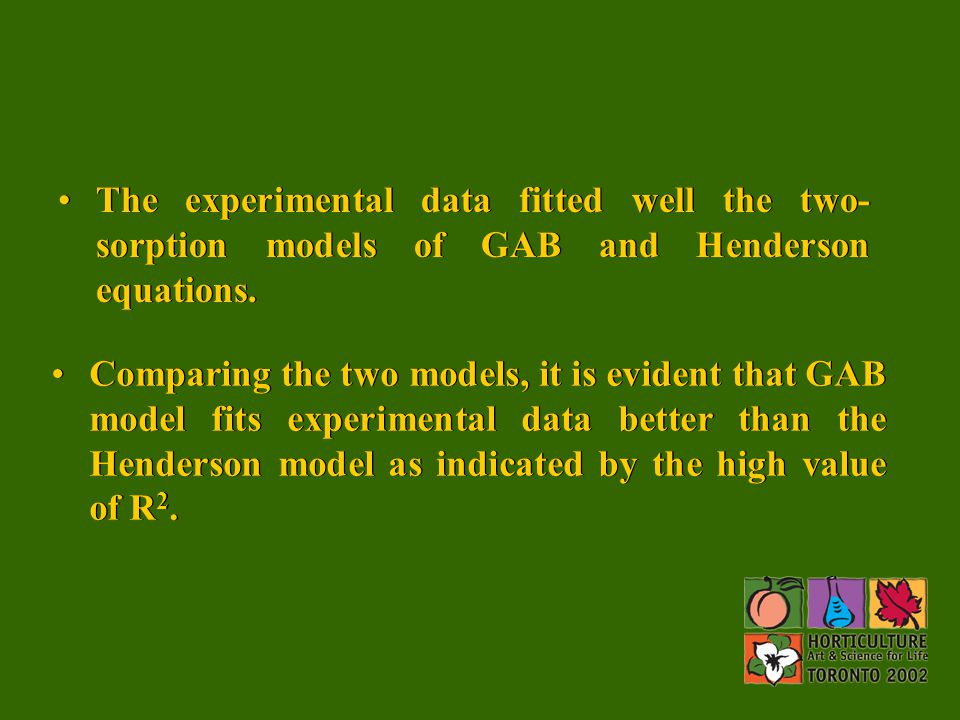 • The experimental data fitted well the two-sorption models of GAB and Henderson equations.

• Comparing the two models, it is evident that GAB model fits experimental data better than the Henderson model as indicated by the high value of $R^2$.

HORTICULTURE
Art & Science for Life
TORONTO 2002